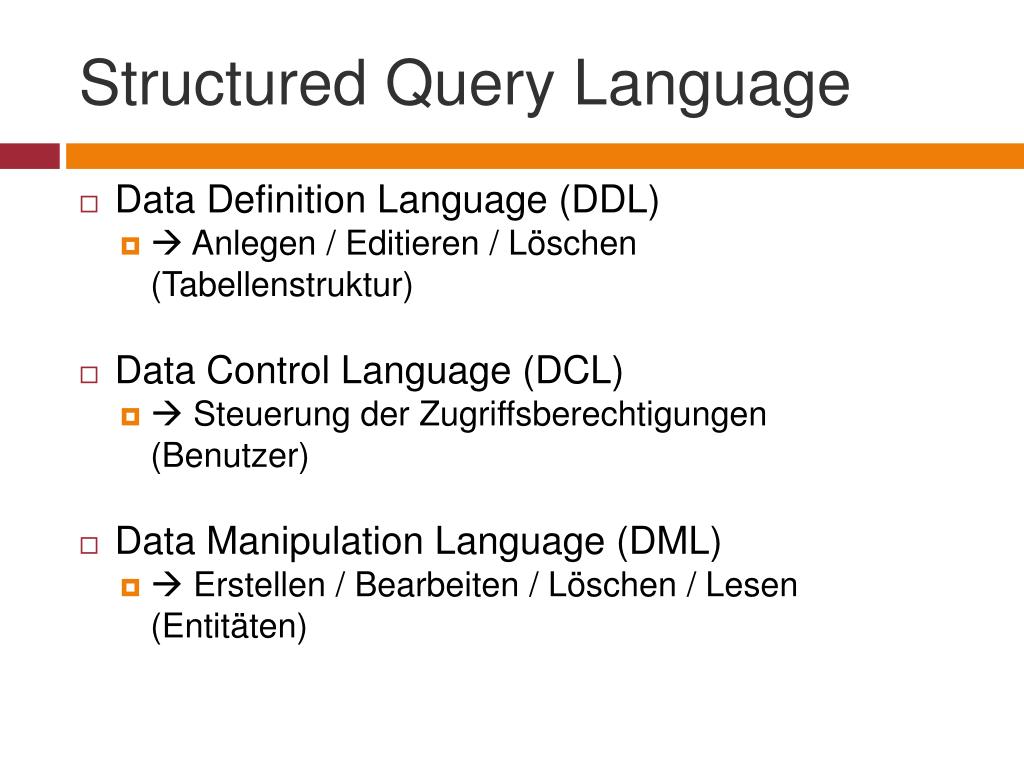 Structured Query Language

Data Definition Language (DDL)
→ Anlegen / Editieren / Löschen (Tabellenstruktur)

Data Control Language (DCL)
→ Steuerung der Zugriffsberechtigungen (Benutzer)

Data Manipulation Language (DML)
→ Erstellen / Bearbeiten / Löschen / Lesen (Entitäten)